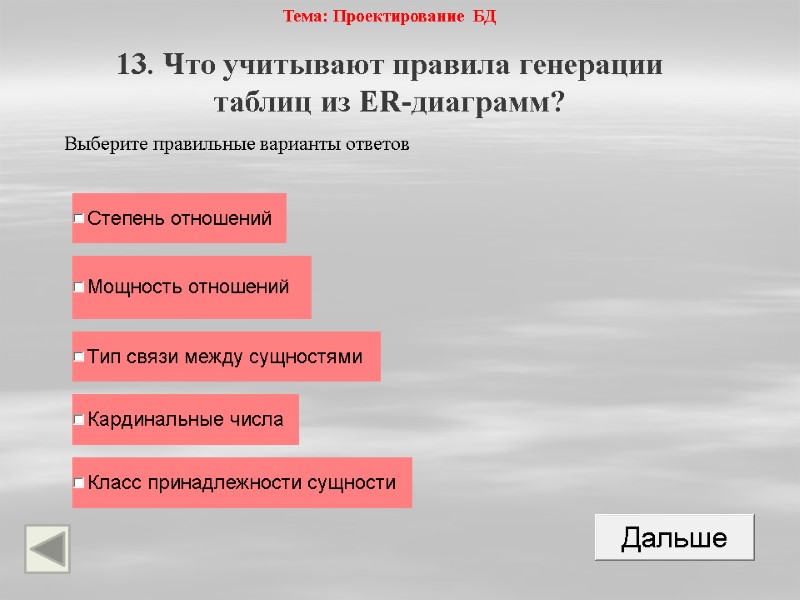 Тема: Проектирование БД

13. Что учитывают правила генерации таблиц из ER-диаграмм?

Выберите правильные варианты ответов

Степень отношений

Мощность отношений

Тип связи между сущностями

Кардинальные числа

Класс принадлежности сущности

Дальше